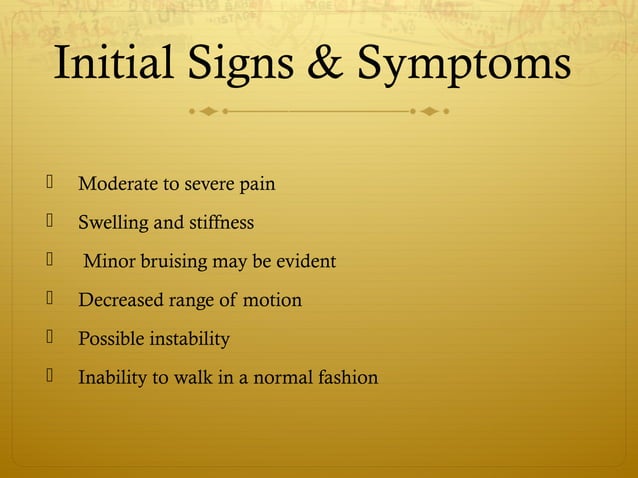 Initial Signs & Symptoms

 Moderate to severe pain
 Swelling and stiffness
 Minor bruising may be evident
 Decreased range of motion
 Possible instability
 Inability to walk in a normal fashion